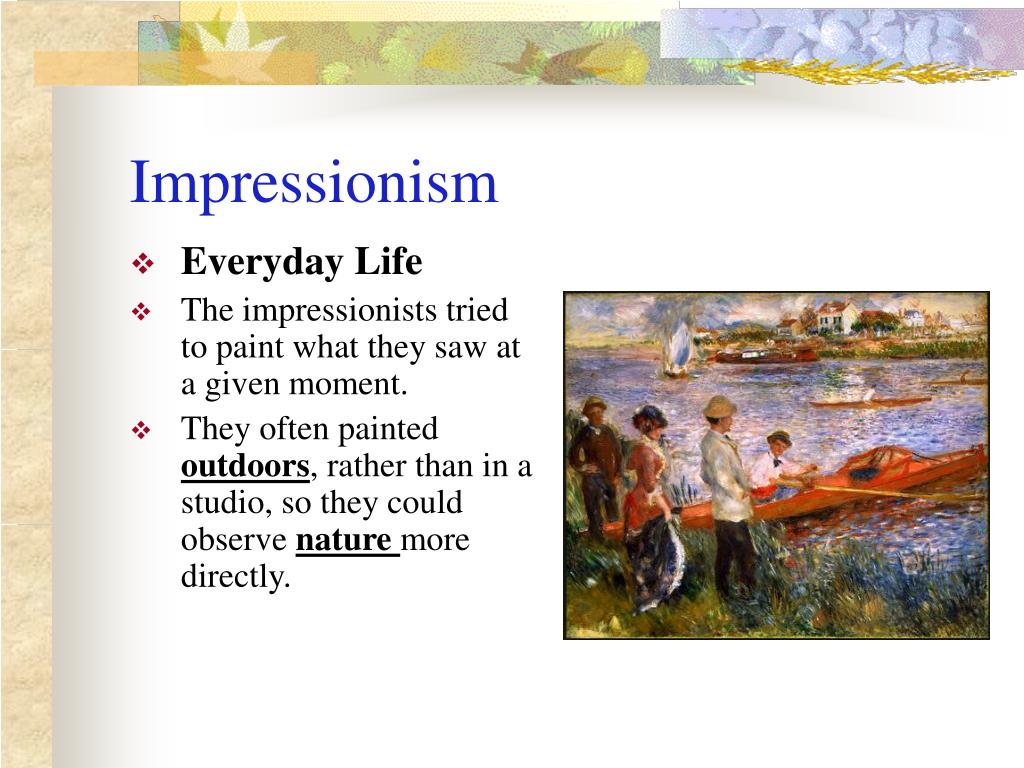 Impressionism

❖ Everyday Life

❖ The impressionists tried to paint what they saw at a given moment.

❖ They often painted outdoors, rather than in a studio, so they could observe nature more directly.